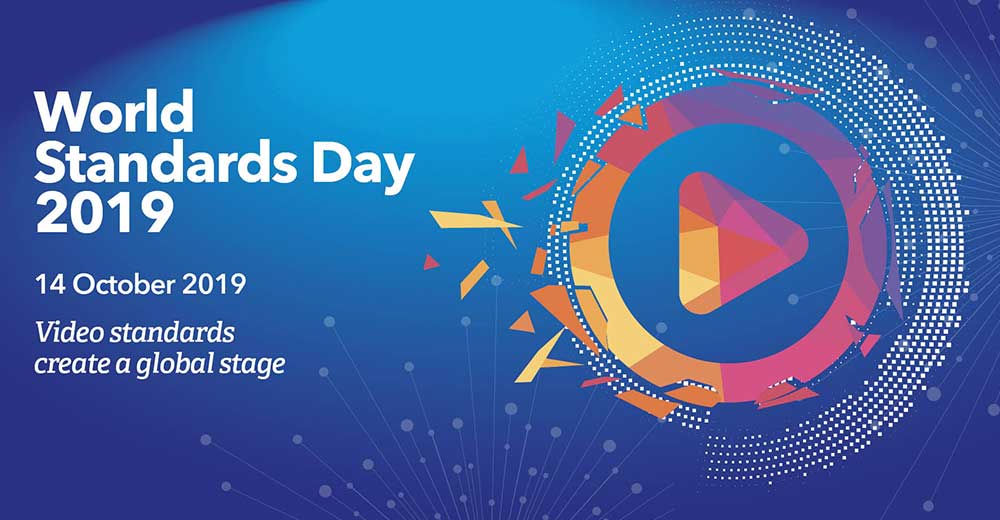 World Standards Day 2019

14 October 2019

Video standards create a global stage